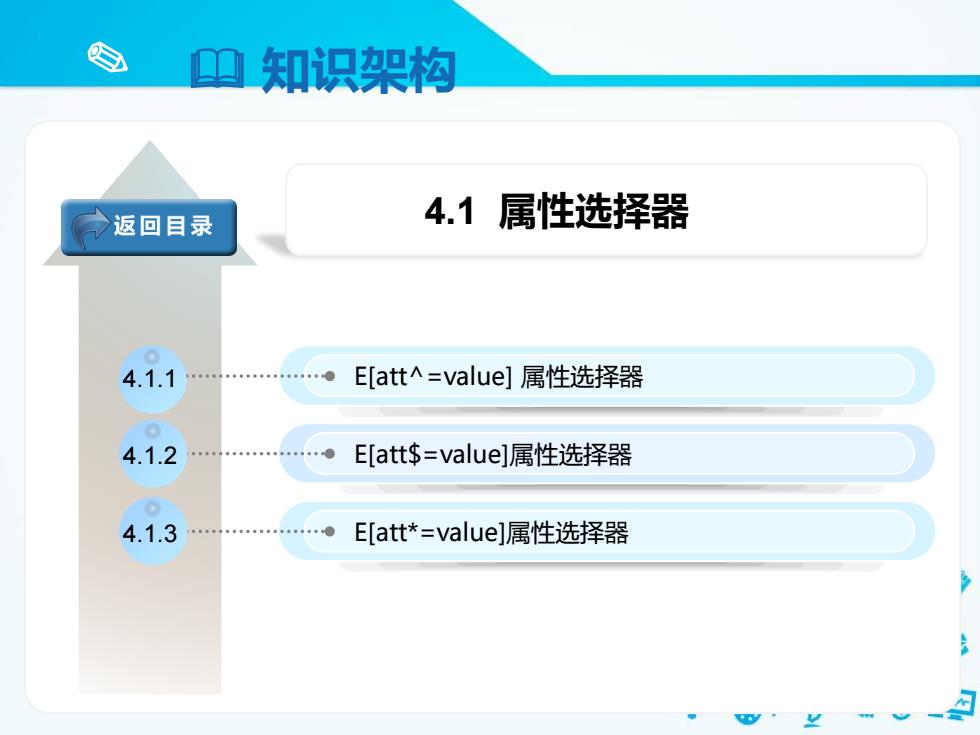 知识架构

返回目录

4.1 属性选择器

4.1.1 E[att^=value] 属性选择器

4.1.2 E[att$=value]属性选择器

4.1.3 E[att*=value]属性选择器